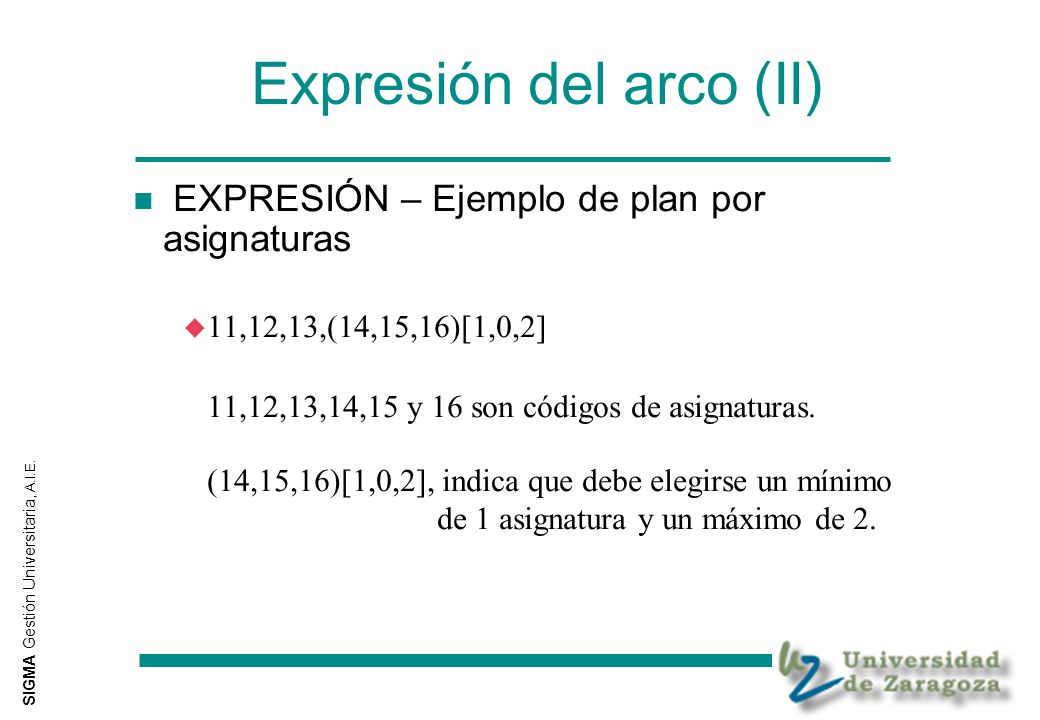 Expresión del arco (II)

EXPRESIÓN – Ejemplo de plan por asignaturas

11,12,13,(14,15,16)[1,0,2]

11,12,13,14,15 y 16 son códigos de asignaturas.

(14,15,16)[1,0,2], indica que debe elegirse un mínimo de 1 asignatura y un máximo de 2.

SIGMA Gestión Universitaria, A.I.E.

Universidad de Zaragoza